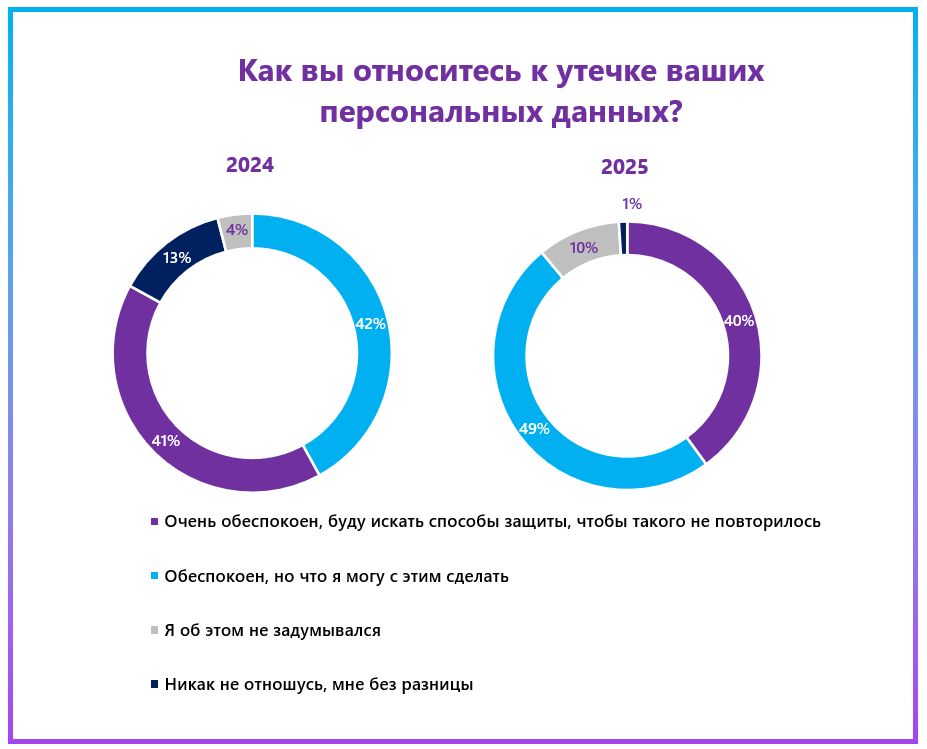 Как вы относитесь к утечке ваших персональных данных?

2024

4%
13%
42%
41%

2025

1%
10%
40%
49%

Очень обеспокоен, буду искать способы защиты, чтобы такого не повторилось

Обеспокоен, но что я могу с этим сделать

Я об этом не задумывался

Никак не отношусь, мне без разницы